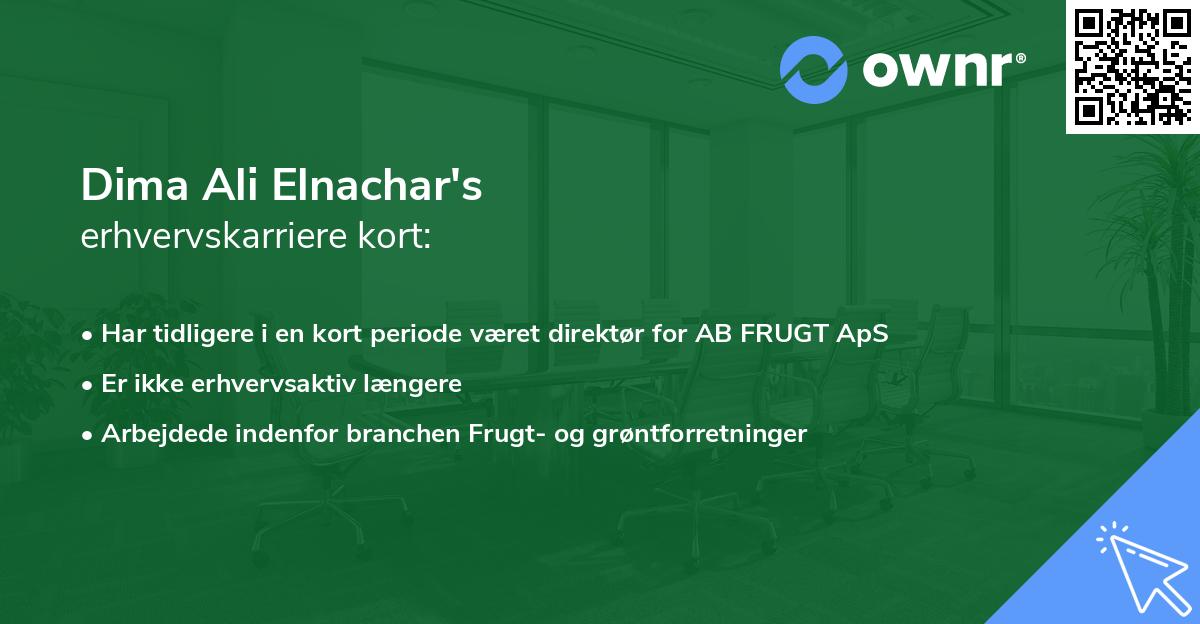 ownr®

Dima Ali Elnachar's
erhvervskarriere kort:

• Har tidligere i en kort periode været direktør for AB FRUGT ApS
• Er ikke erhvervsaktiv længere
• Arbejdede indenfor branchen Frugt- og grøntforretninger